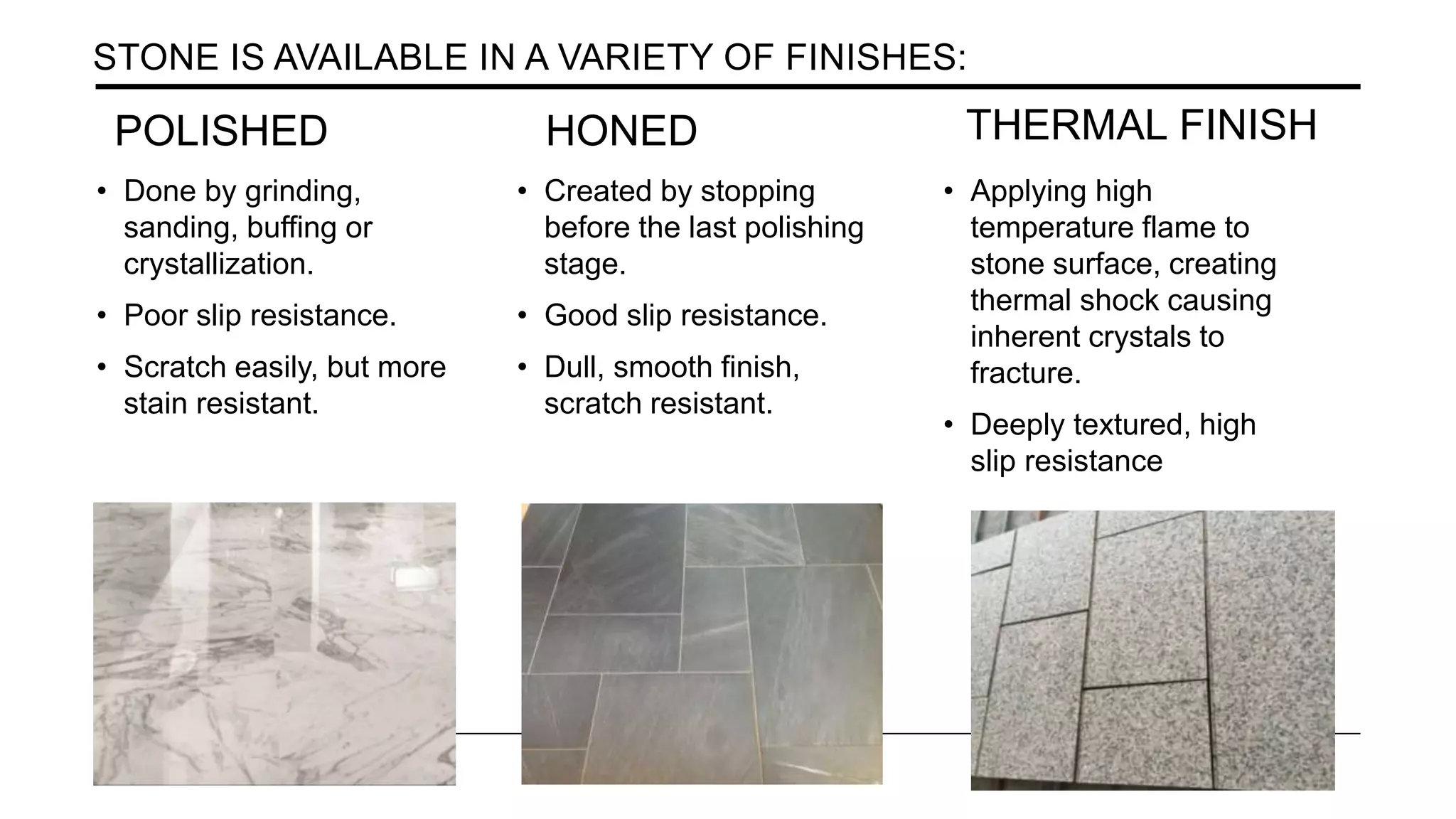 STONE IS AVAILABLE IN A VARIETY OF FINISHES:

POLISHED

• Done by grinding, sanding, buffing or crystallization.

• Poor slip resistance.

• Scratch easily, but more stain resistant.

HONED

• Created by stopping before the last polishing stage.

• Good slip resistance.

• Dull, smooth finish, scratch resistant.

THERMAL FINISH

• Applying high temperature flame to stone surface, creating thermal shock causing inherent crystals to fracture.

• Deeply textured, high slip resistance